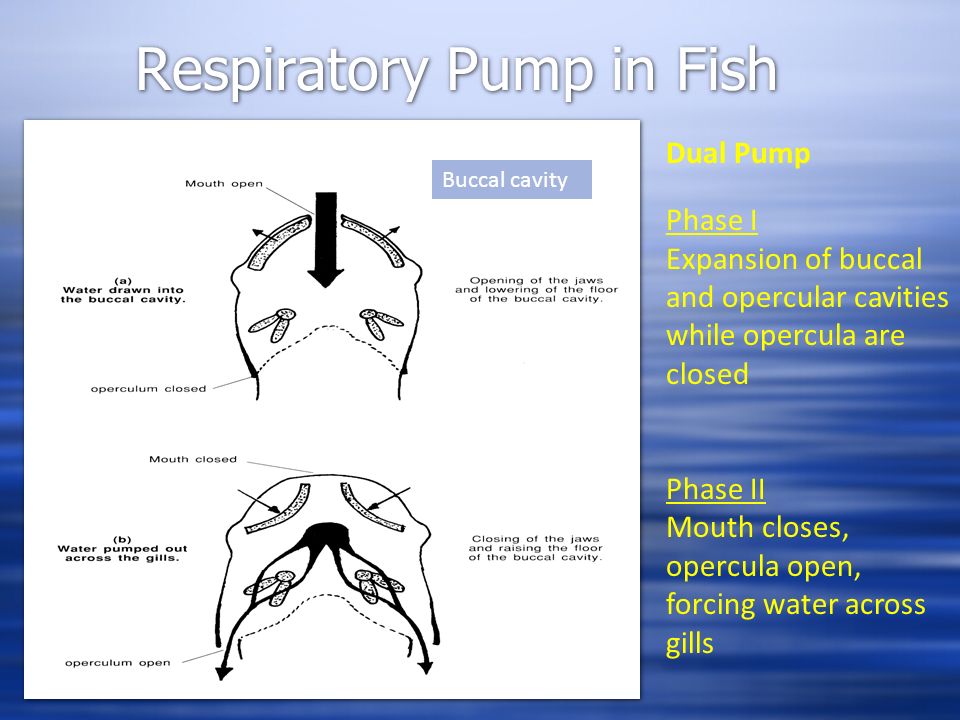 Respiratory Pump in Fish

Mouth open

Buccal cavity

(a)
Water drawn into the buccal cavity.

Opening of the jaws and lowering of the floor of the buccal cavity.

operculum closed

Mouth closed

(b)
Water pumped out across the gills.

Closing of the jaws and raising the floor of the buccal cavity.

operculum open

Dual Pump

Phase I
Expansion of buccal and opercular cavities while opercula are closed

Phase II
Mouth closes, opercula open, forcing water across gills